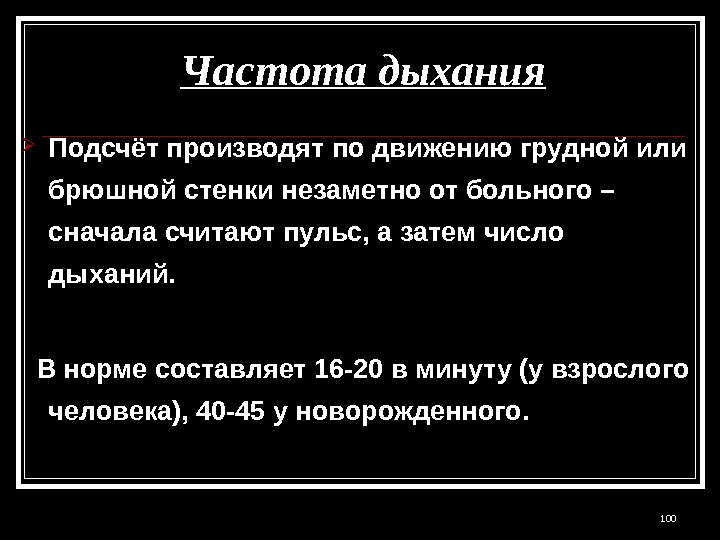 Частота дыхания

Подсчёт производят по движению грудной или брюшной стенки незаметно от больного – сначала считают пульс, а затем число дыханий.

В норме составляет 16-20 в минуту (у взрослого человека), 40-45 у новорожденного.

100